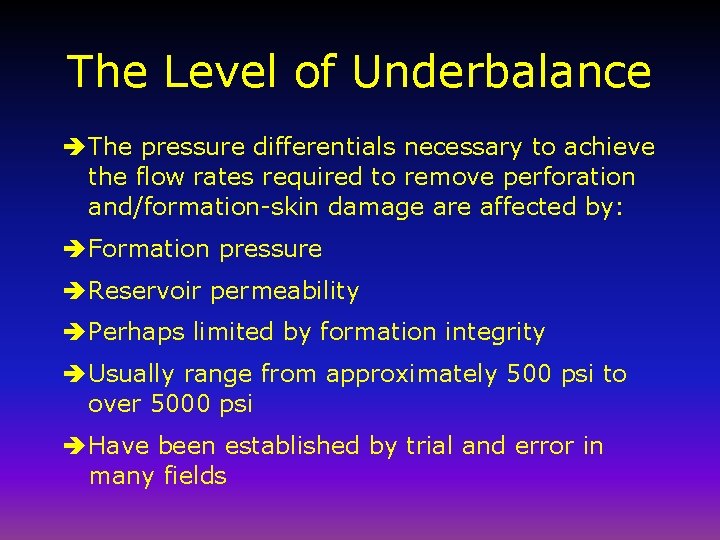 The Level of Underbalance

➔The pressure differentials necessary to achieve the flow rates required to remove perforation and/formation-skin damage are affected by:

➔Formation pressure

➔Reservoir permeability

➔Perhaps limited by formation integrity

➔Usually range from approximately 500 psi to over 5000 psi

➔Have been established by trial and error in many fields